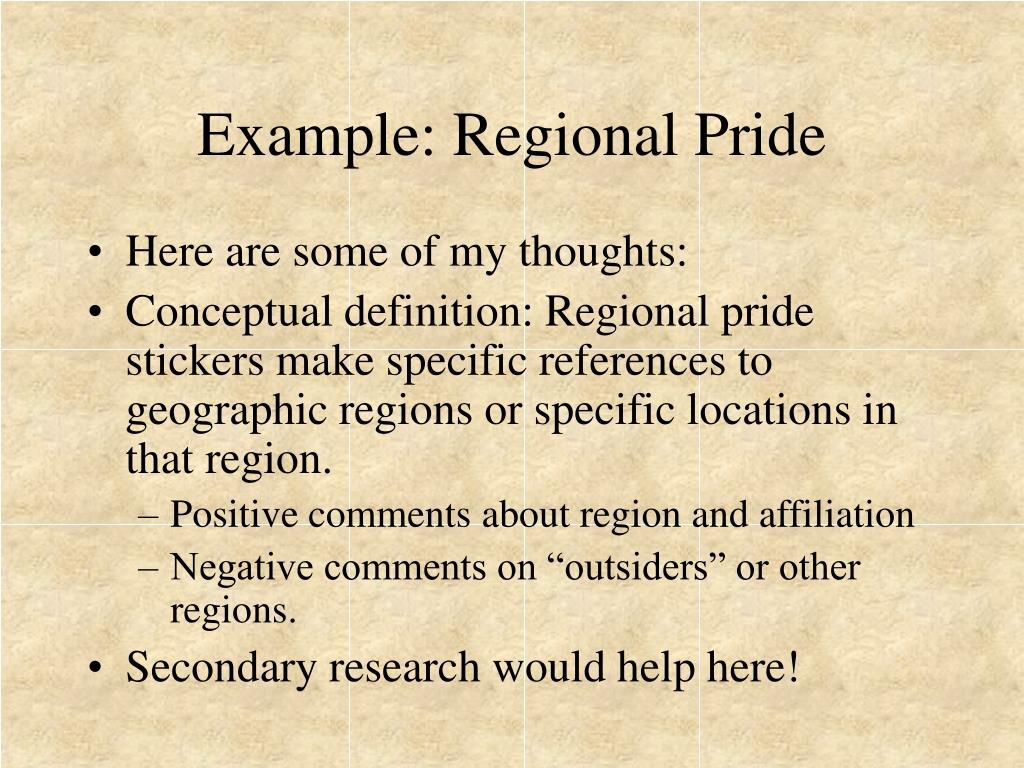 Example: Regional Pride

• Here are some of my thoughts:
• Conceptual definition: Regional pride stickers make specific references to geographic regions or specific locations in that region.
– Positive comments about region and affiliation
– Negative comments on “outsiders” or other regions.
• Secondary research would help here!